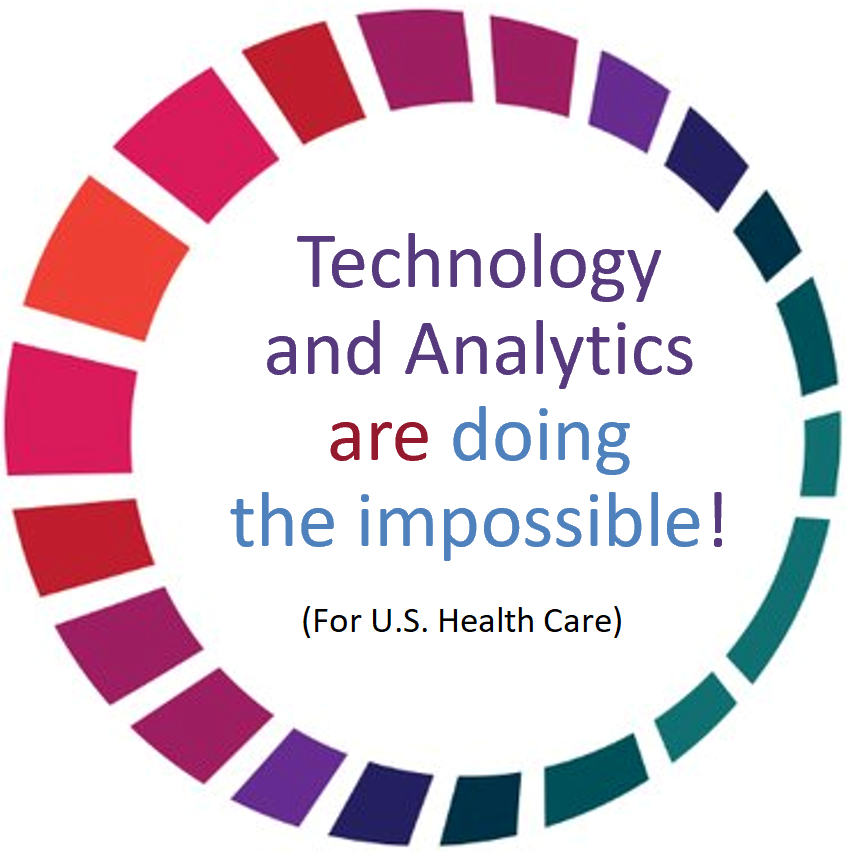 Technology and Analytics are doing the impossible!

(For U.S. Health Care)